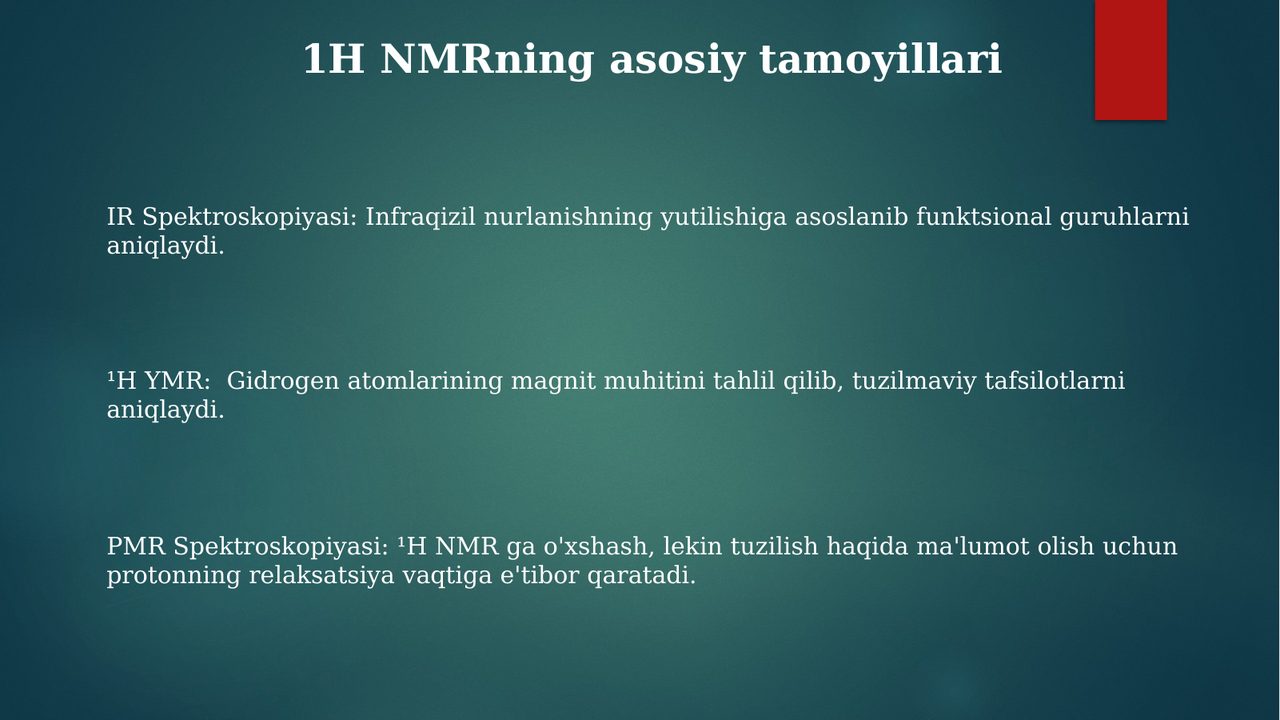 1H NMRning asosiy tamoyillari

IR Spektroskopiyasi: Infraqizil nurlanishning yutilishiga asoslanib funktsional guruhlarni aniqlaydi.

$^{1}$H YMR: Gidrogen atomlarining magnit muhitini tahlil qilib, tuzilmaviy tafsilotlarni aniqlaydi.

PMR Spektroskopiyasi: $^{1}$H NMR ga o'xshash, lekin tuzilish haqida ma'lumot olish uchun protonning relaksatsiya vaqtiga e'tibor qaratadi.